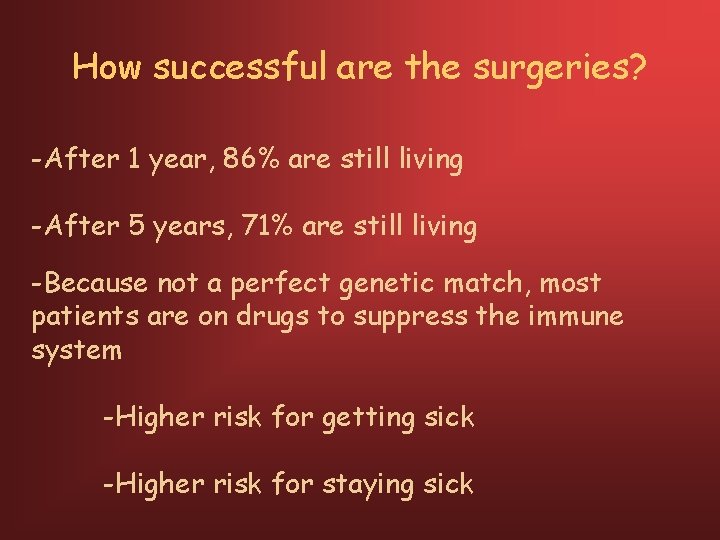 How successful are the surgeries?

-After 1 year, 86% are still living

-After 5 years, 71% are still living

-Because not a perfect genetic match, most patients are on drugs to suppress the immune system

-Higher risk for getting sick

-Higher risk for staying sick